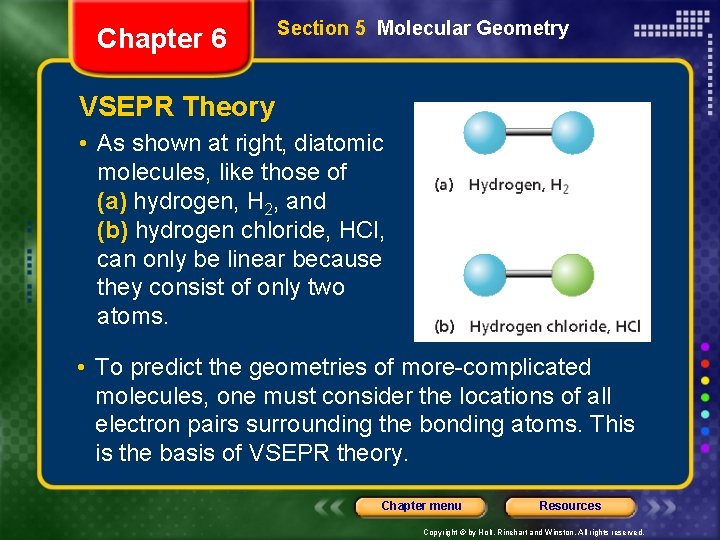 Chapter 6

Section 5 Molecular Geometry

VSEPR Theory

• As shown at right, diatomic molecules, like those of (a) hydrogen, $H_2$, and (b) hydrogen chloride, HCl, can only be linear because they consist of only two atoms.

(a) Hydrogen, $H_2$

(b) Hydrogen chloride, HCl

• To predict the geometries of more-complicated molecules, one must consider the locations of all electron pairs surrounding the bonding atoms. This is the basis of VSEPR theory.

Chapter menu

Resources

Copyright © by Holt, Rinehart and Winston. All rights reserved.